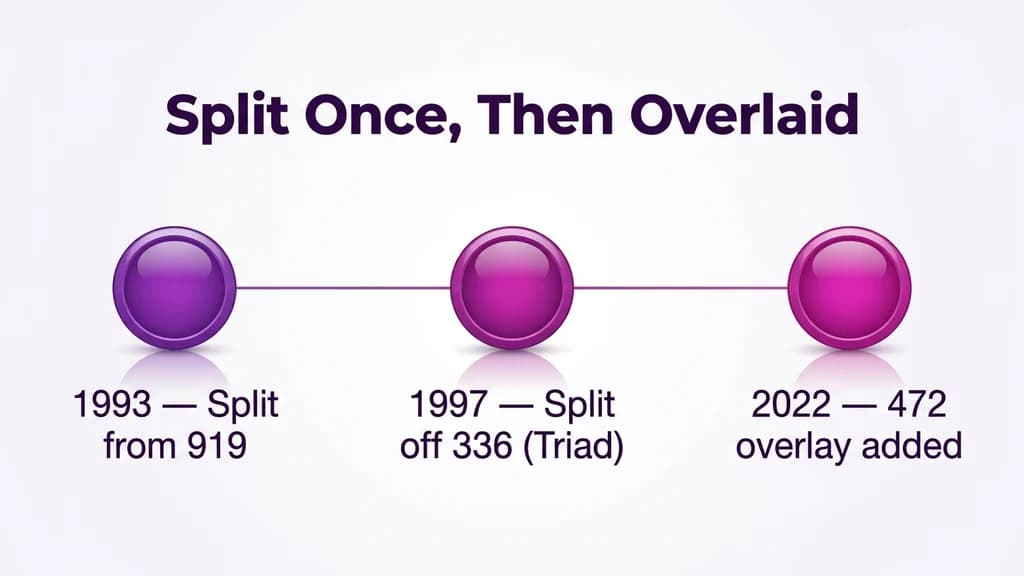 Split Once, Then Overlaid

1993 — Split from 919

1997 — Split off 336 (Triad)

2022 — 472 overlay added